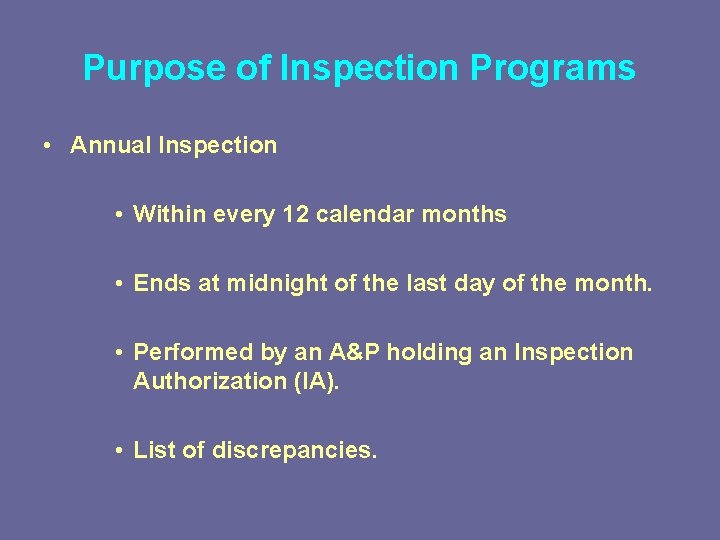 Purpose of Inspection Programs

• Annual Inspection

• Within every 12 calendar months

• Ends at midnight of the last day of the month.

• Performed by an A&P holding an Inspection Authorization (IA).

• List of discrepancies.